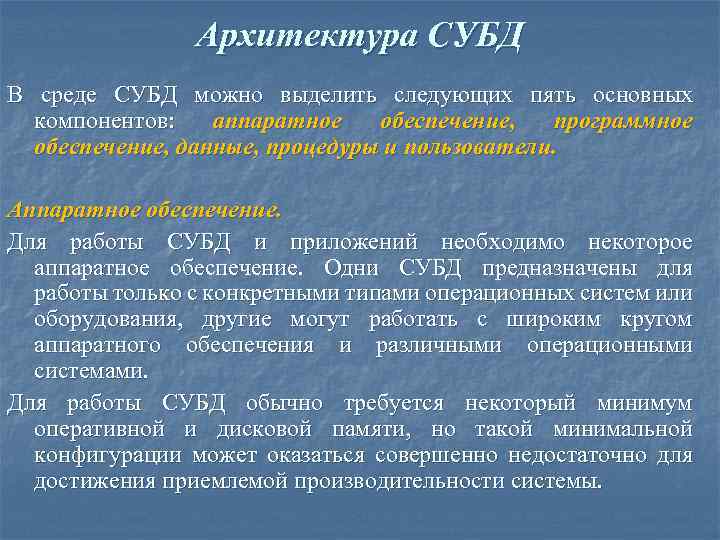 Архитектура СУБД

В среде СУБД можно выделить следующих пять основных компонентов: аппаратное обеспечение, программное обеспечение, данные, процедуры и пользователи.

Аппаратное обеспечение.

Для работы СУБД и приложений необходимо некоторое аппаратное обеспечение. Одни СУБД предназначены для работы только с конкретными типами операционных систем или оборудования, другие могут работать с широким кругом аппаратного обеспечения и различными операционными системами.

Для работы СУБД обычно требуется некоторый минимум оперативной и дисковой памяти, но такой минимальной конфигурации может оказаться совершенно недостаточно для достижения приемлемой производительности системы.